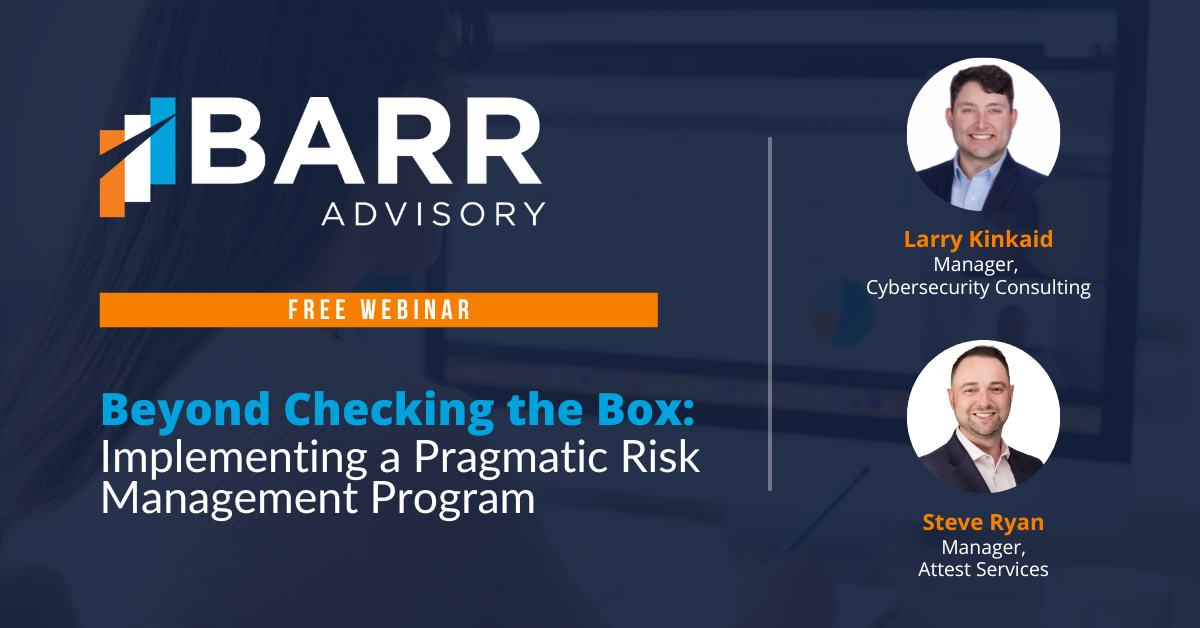 BARR ADVISORY

FREE WEBINAR

Beyond Checking the Box: Implementing a Pragmatic Risk Management Program

Larry Kinkaid
Manager,
Cybersecurity Consulting

Steve Ryan
Manager,
Attest Services